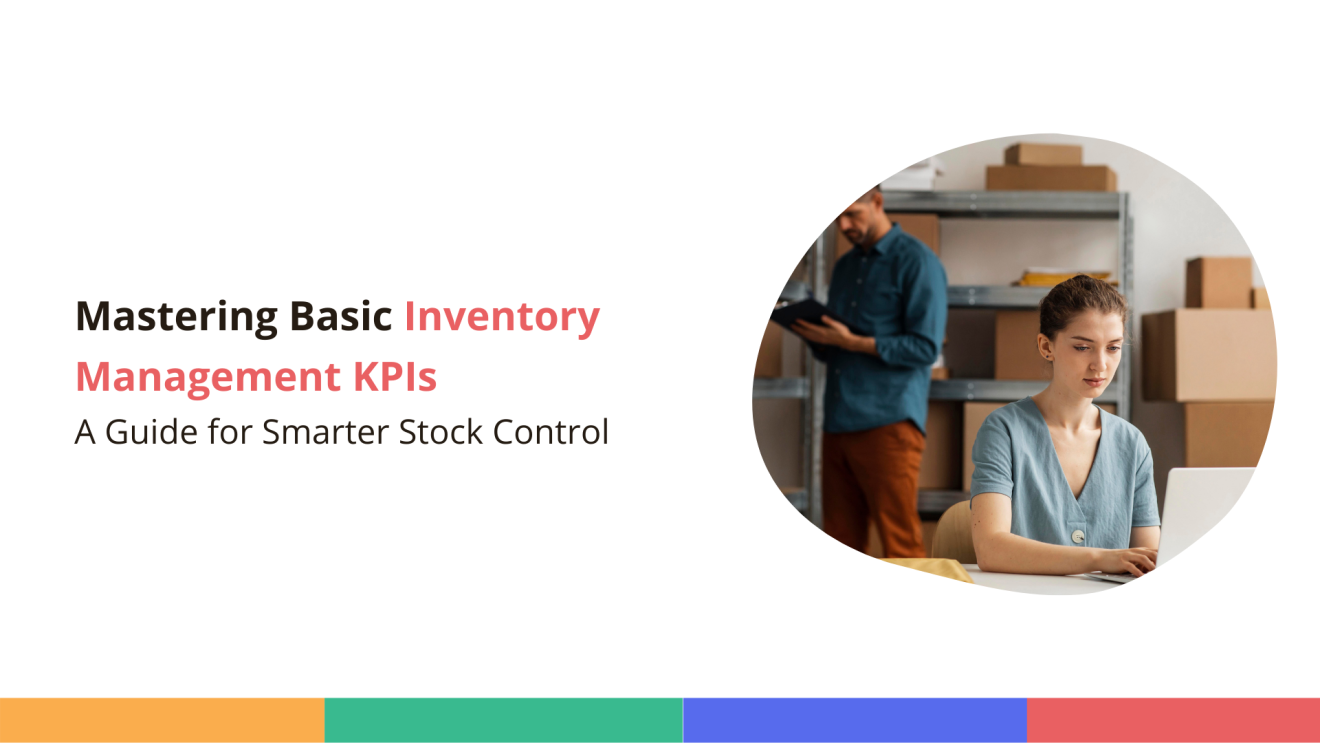 Mastering Basic Inventory Management KPIs
A Guide for Smarter Stock Control